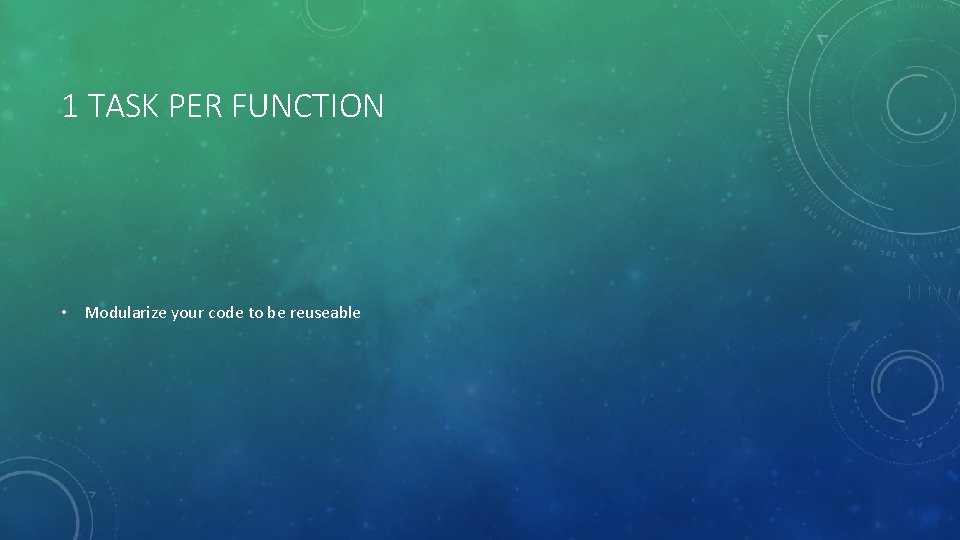 1 TASK PER FUNCTION

• Modularize your code to be reuseable